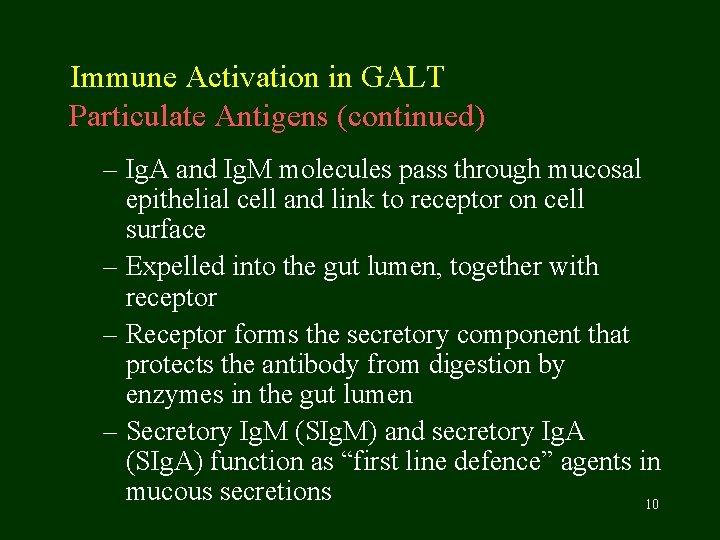 Immune Activation in GALT
Particulate Antigens (continued)

– IgA and IgM molecules pass through mucosal epithelial cell and link to receptor on cell surface

– Expelled into the gut lumen, together with receptor

– Receptor forms the secretory component that protects the antibody from digestion by enzymes in the gut lumen

– Secretory IgM (SIgM) and secretory IgA (SIgA) function as “first line defence” agents in mucous secretions

10